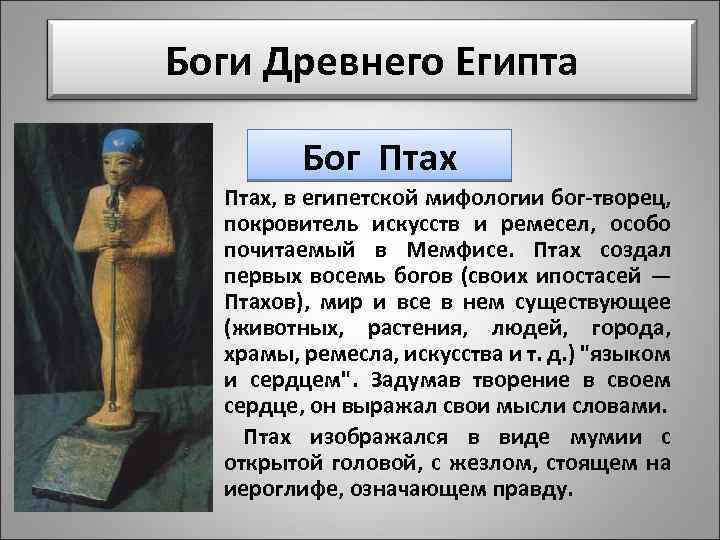 Боги Древнего Египта

Бог Птах

Птах, в египетской мифологии бог-творец, покровитель искусств и ремесел, особо почитаемый в Мемфисе. Птах создал первых восемь богов (своих ипостасей — Птахов), мир и все в нем существующее (животных, растения, людей, города, храмы, ремесла, искусства и т. д.) "языком и сердцем". Задумав творение в своем сердце, он выражал свои мысли словами.

Птах изображался в виде мумии с открытой головой, с жезлом, стоящем на иероглифе, означающем правду.